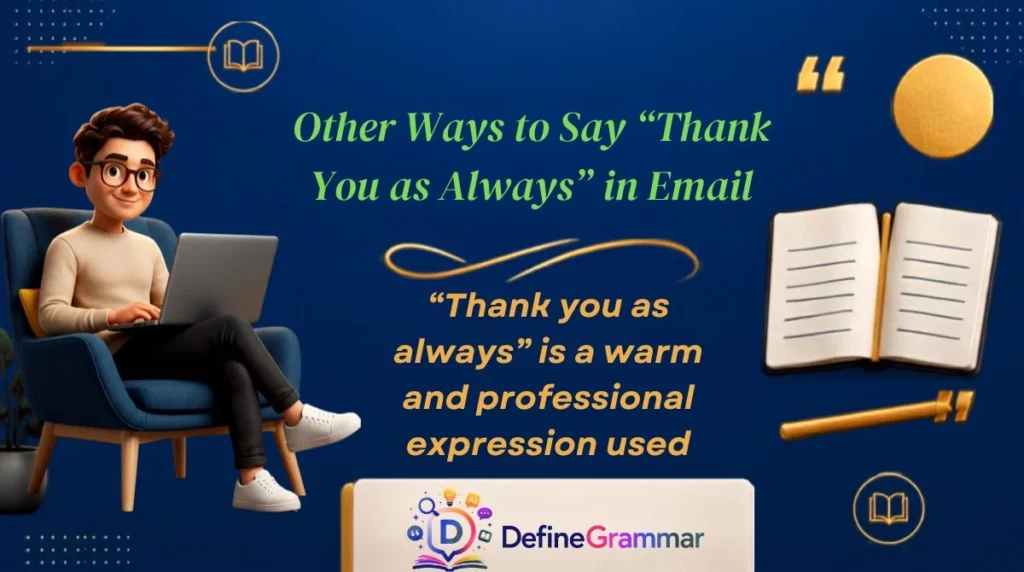 Other Ways to Say "Thank You as Always" in Email

"Thank you as always" is a warm and professional expression used

DefineGrammar